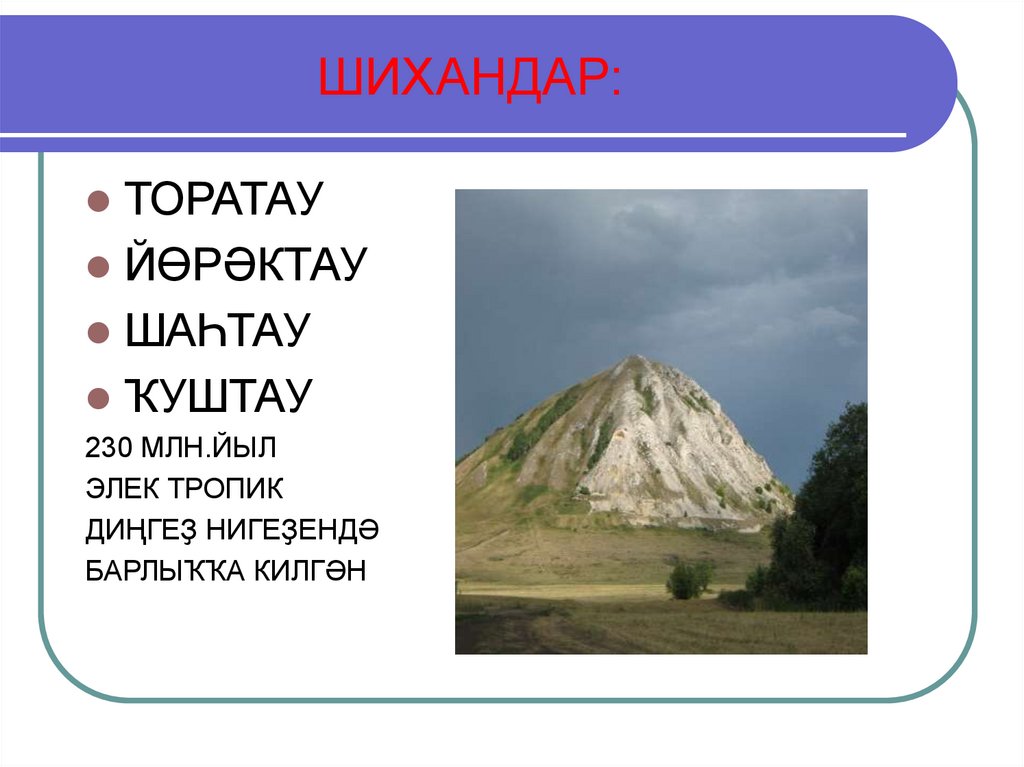 ШИХАНДАР:

ТОРАТАУ
ЙӨРӘКТАУ
ШАҺТАУ
ҠУШТАУ
230 МЛН.ЙЫЛ
ЭЛЕК ТРОПИК
ДИҢГЕҘ НИГЕҘЕНДӘ
БАРЛЫҠҠА КИЛГӘН